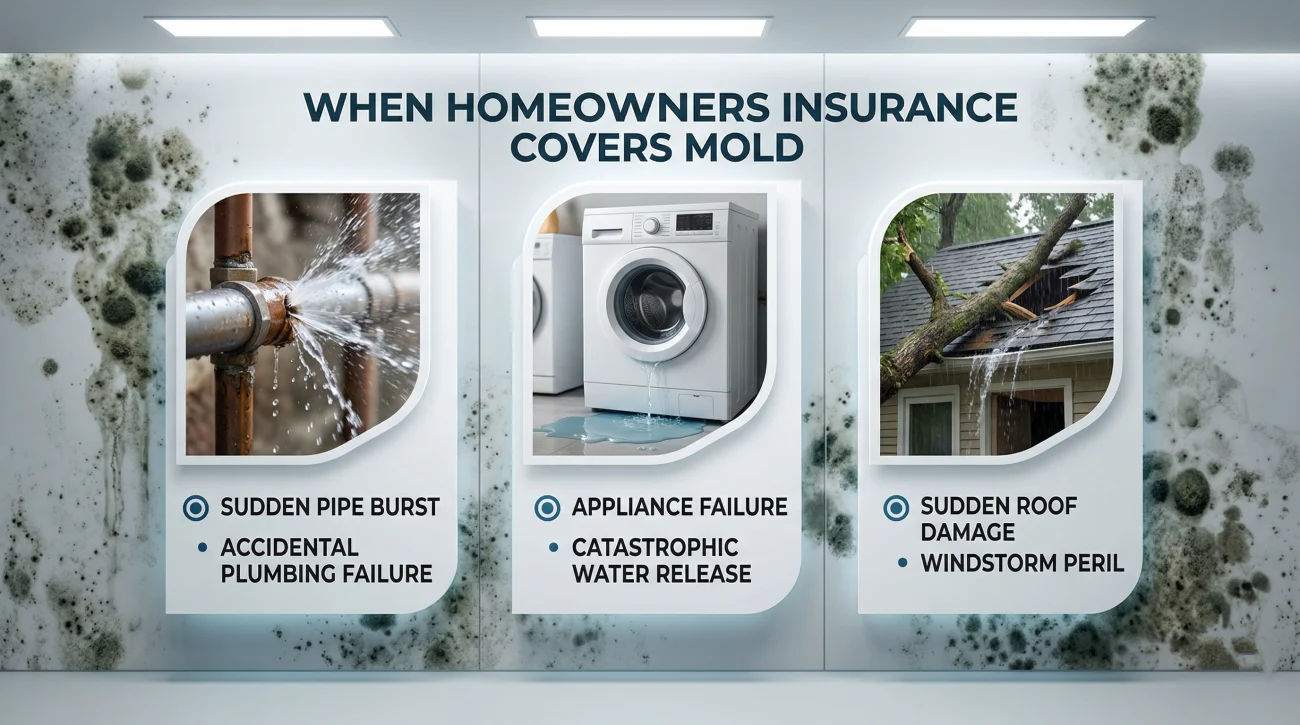 WHEN HOMEOWNERS INSURANCE COVERS MOLD

SUDDEN PIPE BURST
• ACCIDENTAL PLUMBING FAILURE

APPLIANCE FAILURE
• CATASTROPHIC WATER RELEASE

SUDDEN ROOF DAMAGE
• WINDSTORM PERIL